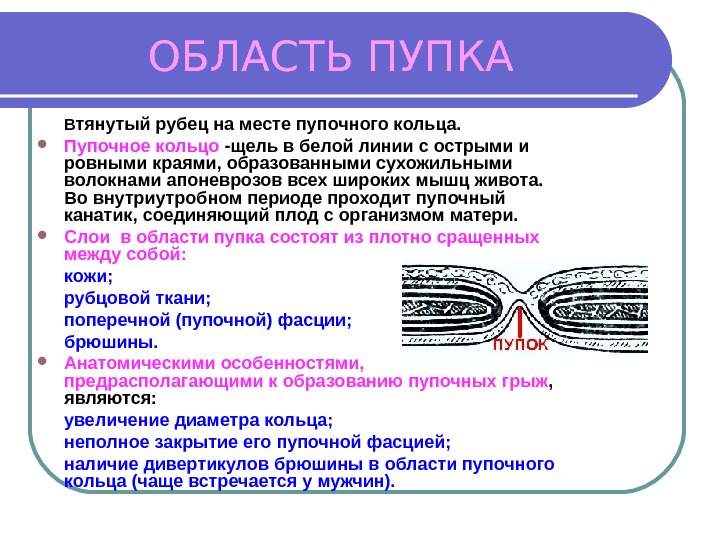 ОБЛАСТЬ ПУПКА

втянутый рубец на месте пупочного кольца.

Пупочное кольцо -щель в белой линии с острыми и ровными краями, образованными сухожильными волокнами апоневрозов всех широких мышц живота. Во внутриутробном периоде проходит пупочный канатик, соединяющий плод с организмом матери.

Слои в области пупка состоят из плотно сращенных между собой:

кожи;

рубцовой ткани;

поперечной (пупочной) фасции;

брюшины.

ПУПОК

Анатомическими особенностями, предрасполагающими к образованию пупочных грыж, являются:

увеличение диаметра кольца;

неполное закрытие его пупочной фасцией;

наличие дивертикулов брюшины в области пупочного кольца (чаще встречается у мужчин).